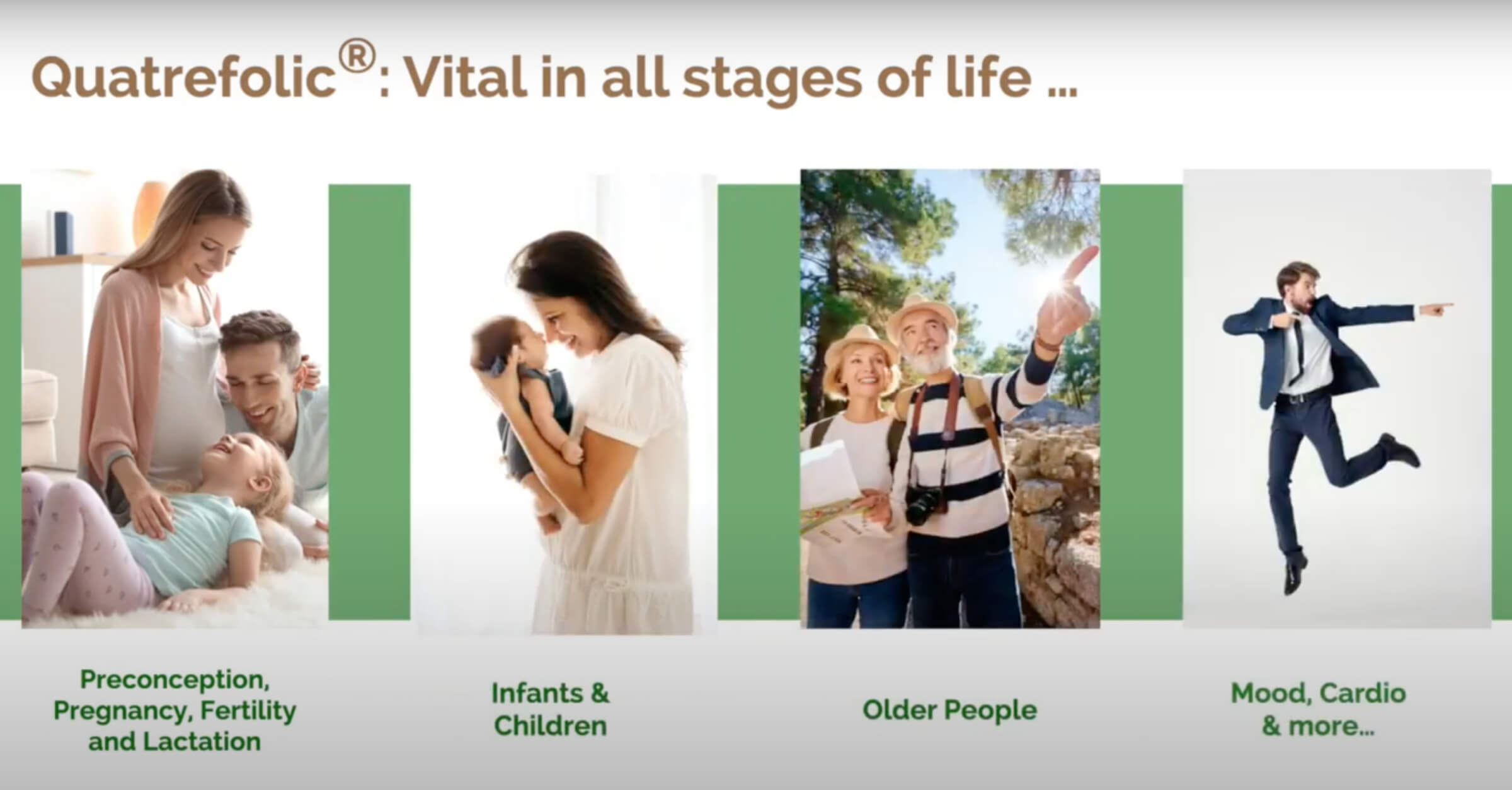 Quatrefolic®: Vital in all stages of life ...

Preconception, Pregnancy, Fertility and Lactation

Infants & Children

Older People

Mood, Cardio & more...